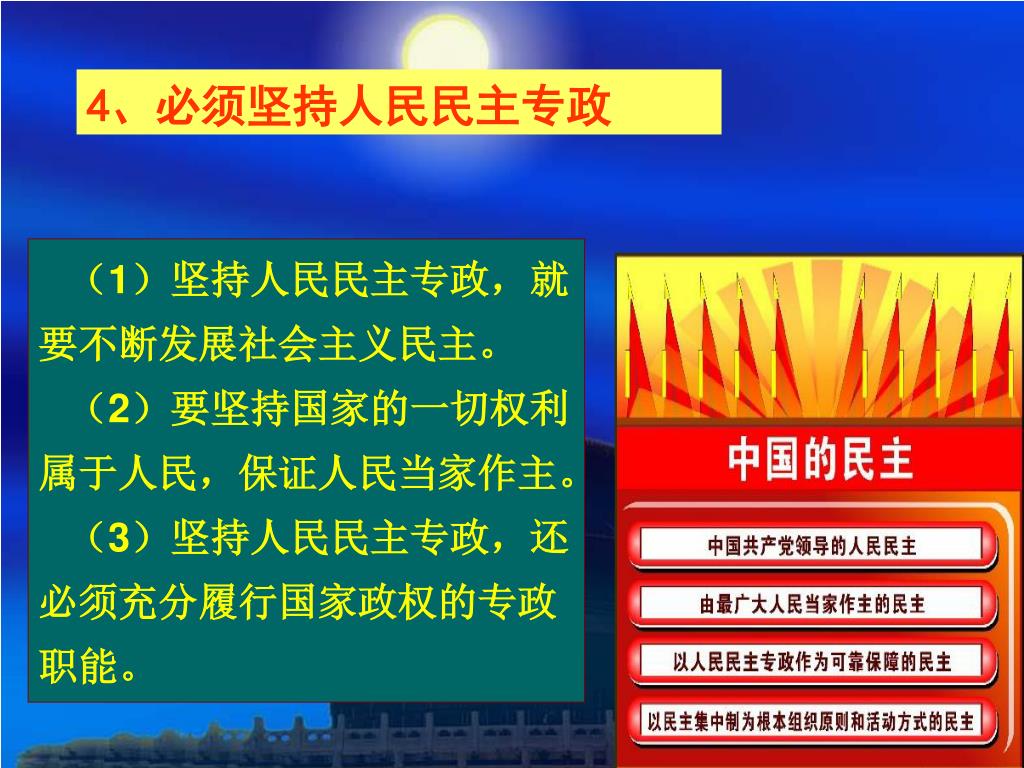 4、必须坚持人民民主专政

（1）坚持人民民主专政，就要不断发展社会主义民主。

（2）要坚持国家的一切权利属于人民，保证人民当家作主。

（3）坚持人民民主专政，还必须充分履行国家政权的专政职能。

中国的民主

中国共产党领导的人民民主

由最广大人民当家作主的民主

以人民民主专政作为可靠保障的民主

以民主集中制为根本组织原则和活动方式的民主